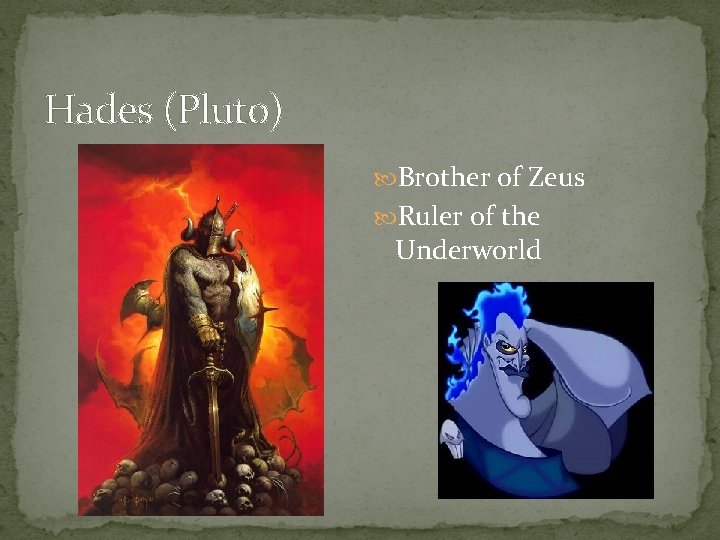 Hades (Pluto)

Brother of Zeus

Ruler of the Underworld